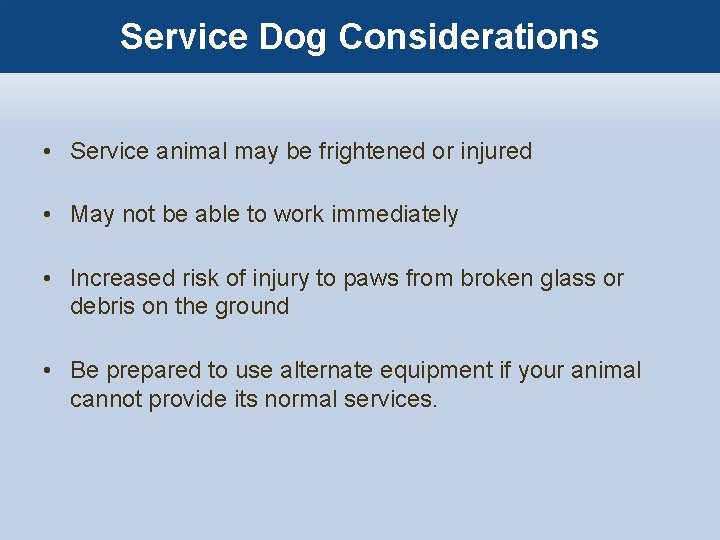 Service Dog Considerations

• Service animal may be frightened or injured

• May not be able to work immediately

• Increased risk of injury to paws from broken glass or debris on the ground

• Be prepared to use alternate equipment if your animal cannot provide its normal services.